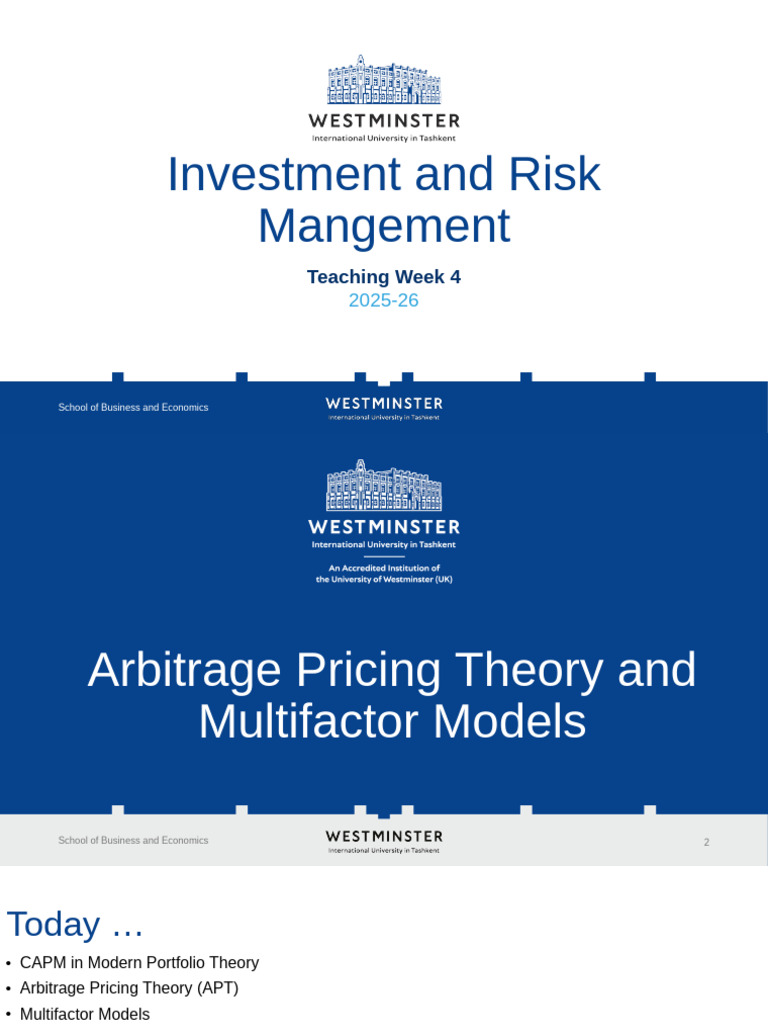 WESTMINSTER
International University in Tashkent

Investment and Risk Mangement

Teaching Week 4
2025-26

School of Business and Economics

WESTMINSTER
International University in Tashkent

WESTMINSTER
International University in Tashkent
An Accredited Institution of
the University of Westminster (UK)

Arbitrage Pricing Theory and Multifactor Models

School of Business and Economics

WESTMINSTER
International University in Tashkent

2

Today …

• CAPM in Modern Portfolio Theory
• Arbitrage Pricing Theory (APT)
• Multifactor Models